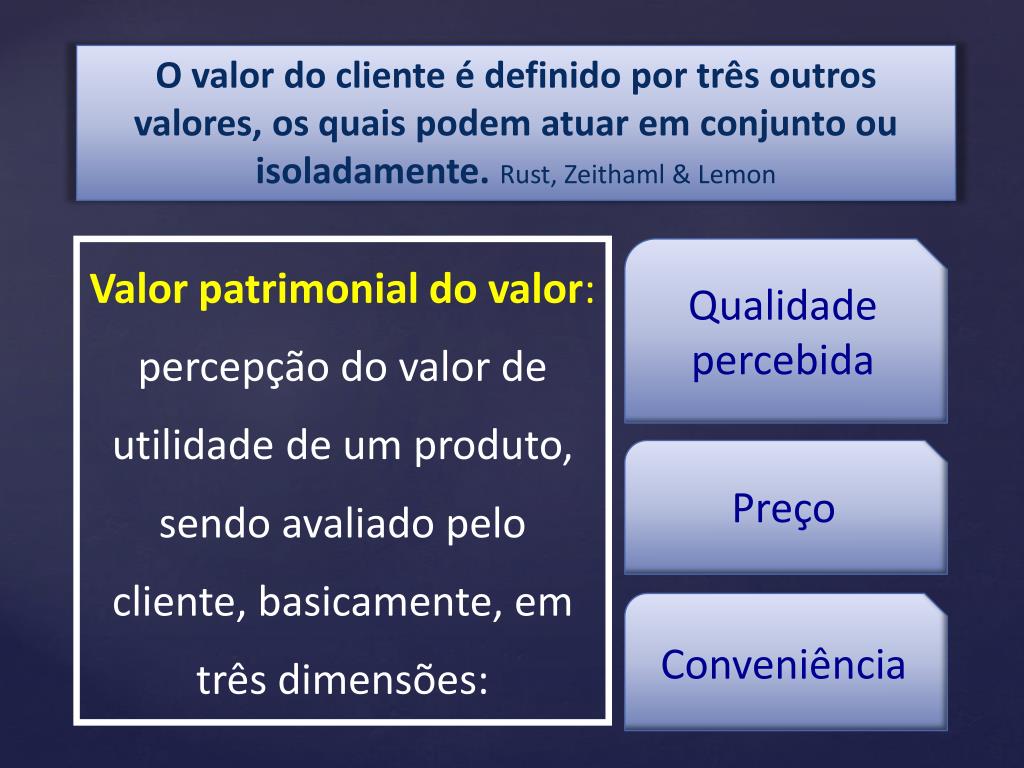 O valor do cliente é definido por três outros valores, os quais podem atuar em conjunto ou isoladamente. Rust, Zeithaml & Lemon

Valor patrimonial do valor: percepção do valor de utilidade de um produto, sendo avaliado pelo cliente, basicamente, em três dimensões:

Qualidade percebida

Preço

Conveniência